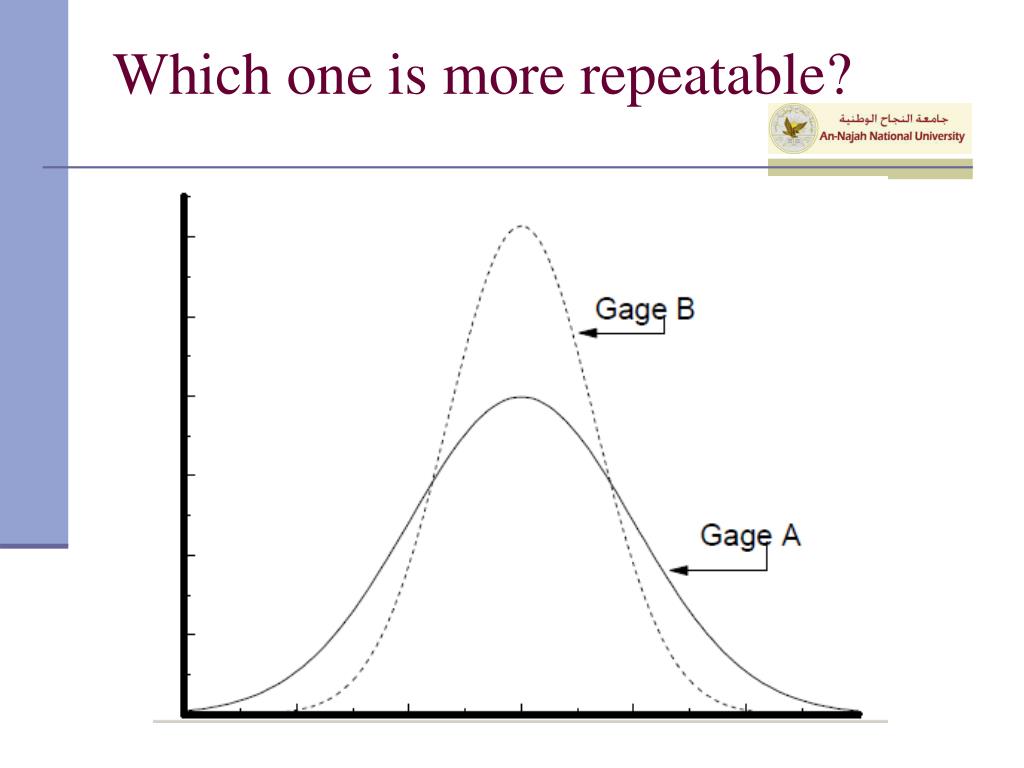 Which one is more repeatable?

جامعة النجاح الوطنية
An-Najah National University

Gage B

Gage A